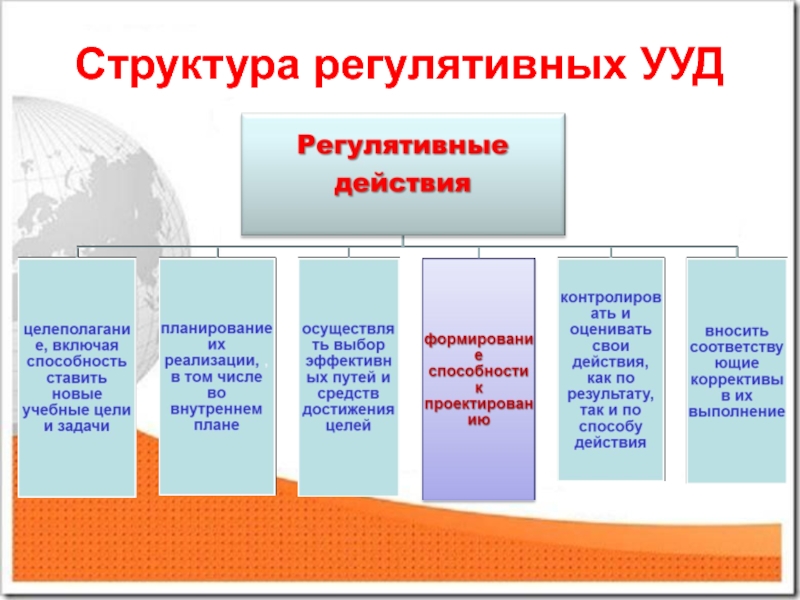 Структура регулятивных УУД

Регулятивные действия

целеполагание, включая способность ставить новые учебные цели и задачи

планирование их реализации, в том числе во внутреннем плане

осуществлять выбор эффективных путей и средств достижения целей

формирование способности к проектированию

контролировать и оценивать свои действия, как по результату, так и по способу действия

вносить соответствующие коррективы в их выполнение